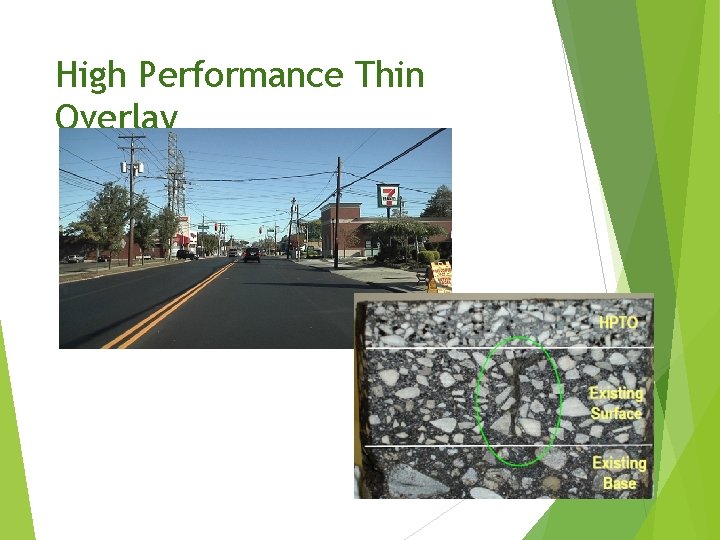 High Performance Thin Overlay

HPTO

Existing Surface

Existing Base